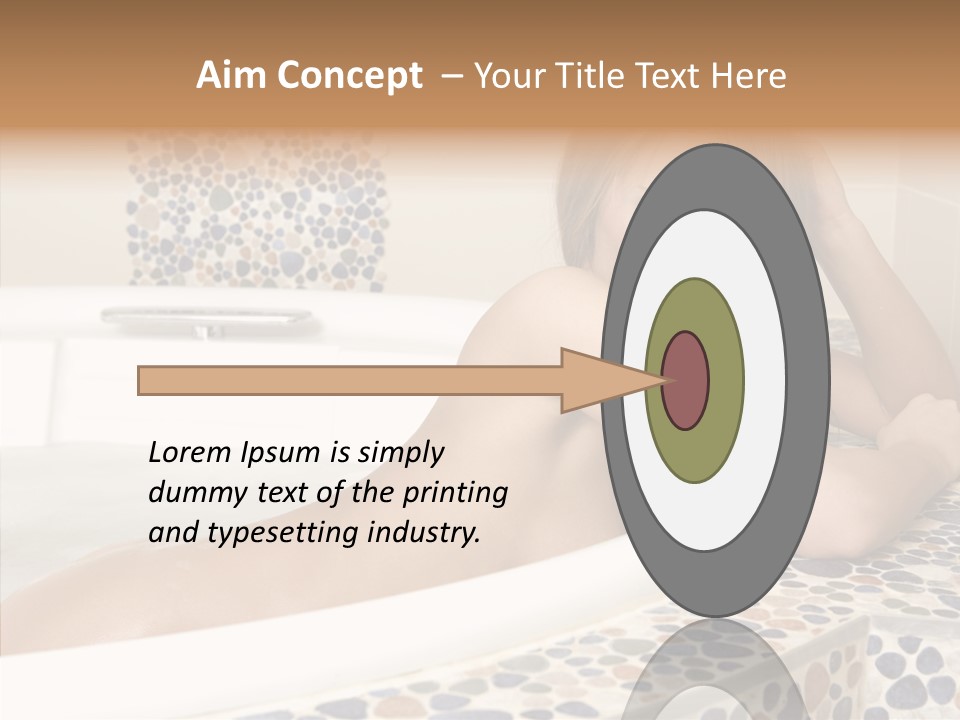 Aim Concept – Your Title Text Here

Lorem Ipsum is simply dummy text of the printing and typesetting industry.